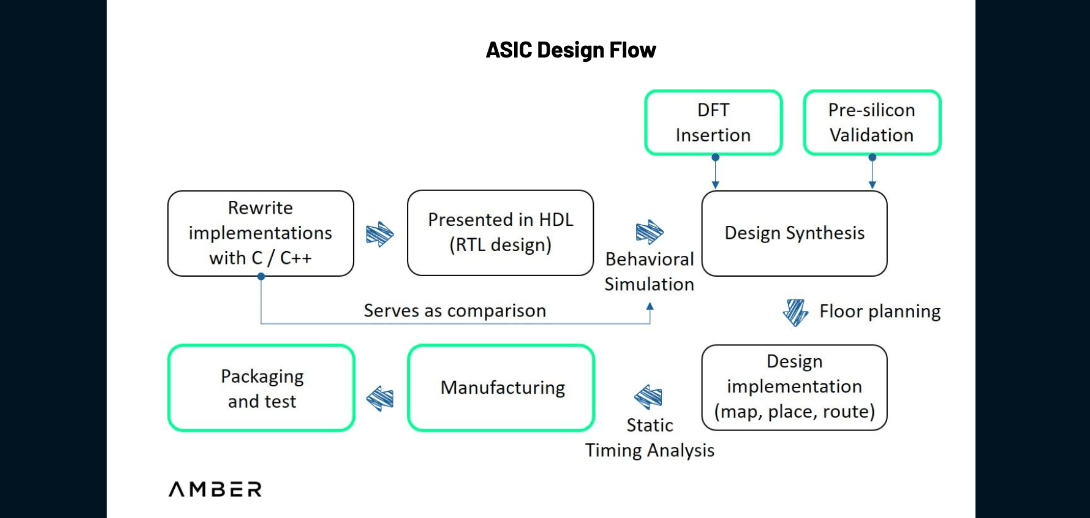 ASIC Design Flow

DFT Insertion

Pre-silicon Validation

Rewrite implementations with C / C++

Presented in HDL (RTL design)

Behavioral Simulation

Design Synthesis

Serves as comparison

Floor planning

Packaging and test

Manufacturing

Static Timing Analysis

Design implementation (map, place, route)

AMBER